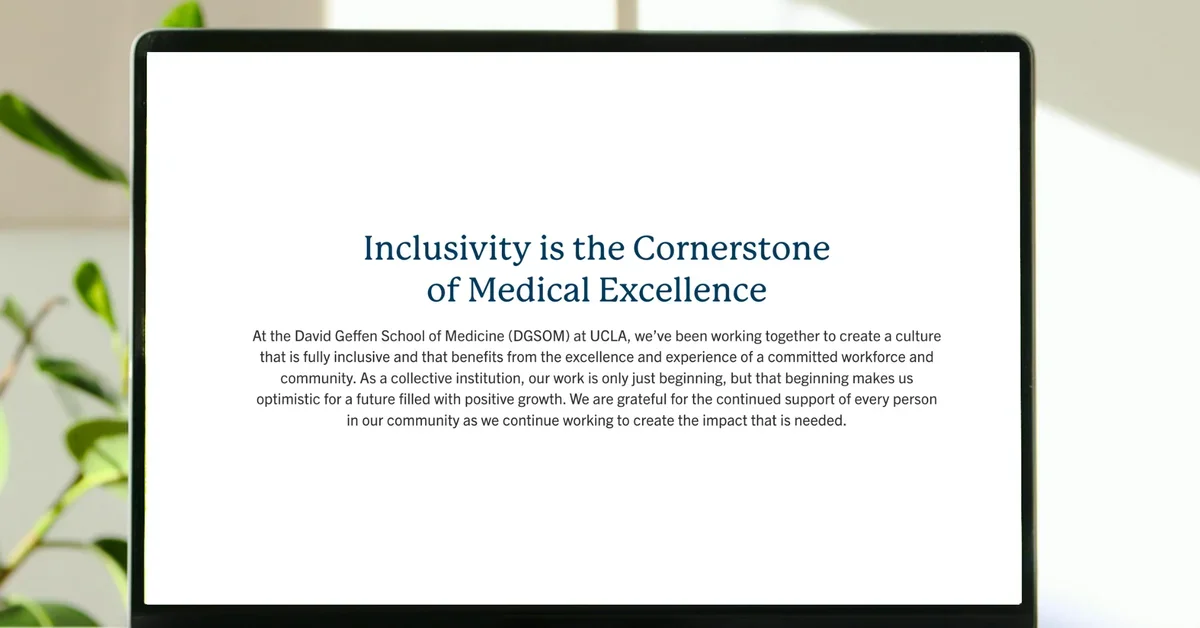 Inclusivity is the Cornerstone of Medical Excellence

At the David Geffen School of Medicine (DGSOM) at UCLA, we've been working together to create a culture that is fully inclusive and that benefits from the excellence and experience of a committed workforce and community. As a collective institution, our work is only just beginning, but that beginning makes us optimistic for a future filled with positive growth. We are grateful for the continued support of every person in our community as we continue working to create the impact that is needed.